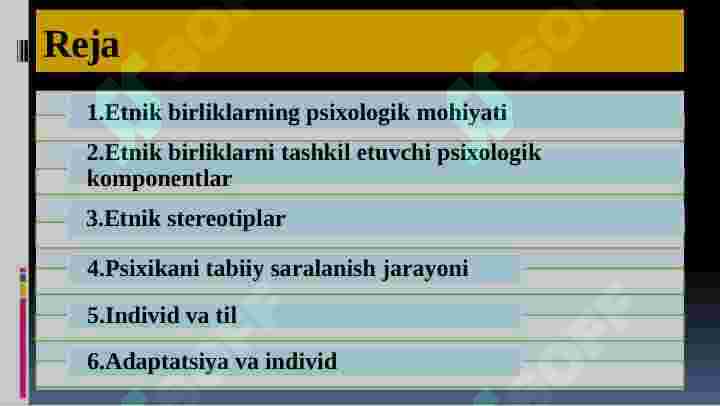 Reja

1.Etnik birliklarning psixologik mohiyati

2.Etnik birliklarni tashkil etuvchi psixologik komponentlar

3.Etnik stereotiplar

4.Psixikani tabiiy saralanish jarayoni

5.Individ va til

6.Adaptatsiya va individ